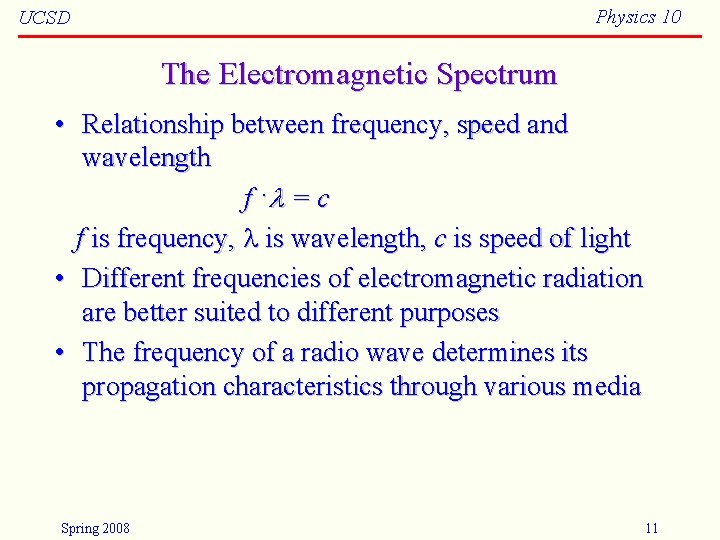 UCSD

Physics 10

The Electromagnetic Spectrum

• Relationship between frequency, speed and wavelength

$f \cdot \lambda = c$

$f$ is frequency, $\lambda$ is wavelength, $c$ is speed of light

• Different frequencies of electromagnetic radiation are better suited to different purposes

• The frequency of a radio wave determines its propagation characteristics through various media

Spring 2008

11